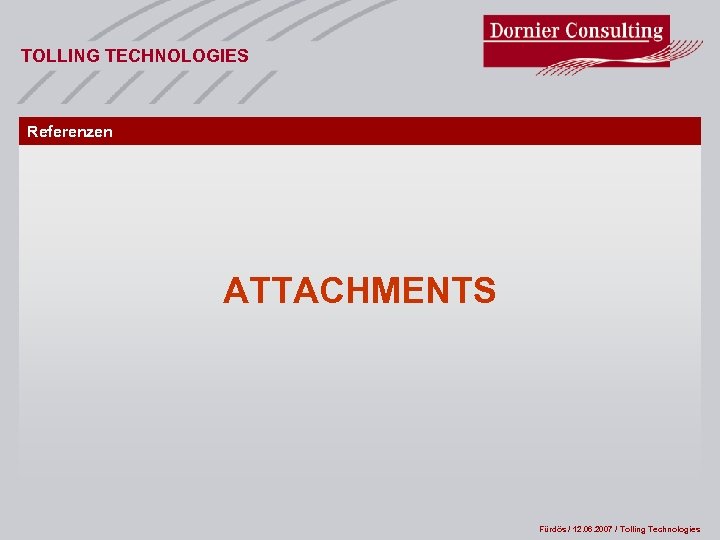 TOLLING TECHNOLOGIES

Dornier Consulting

Referenzen

ATTACHMENTS

Fürdös / 12.06.2007 / Tolling Technologies